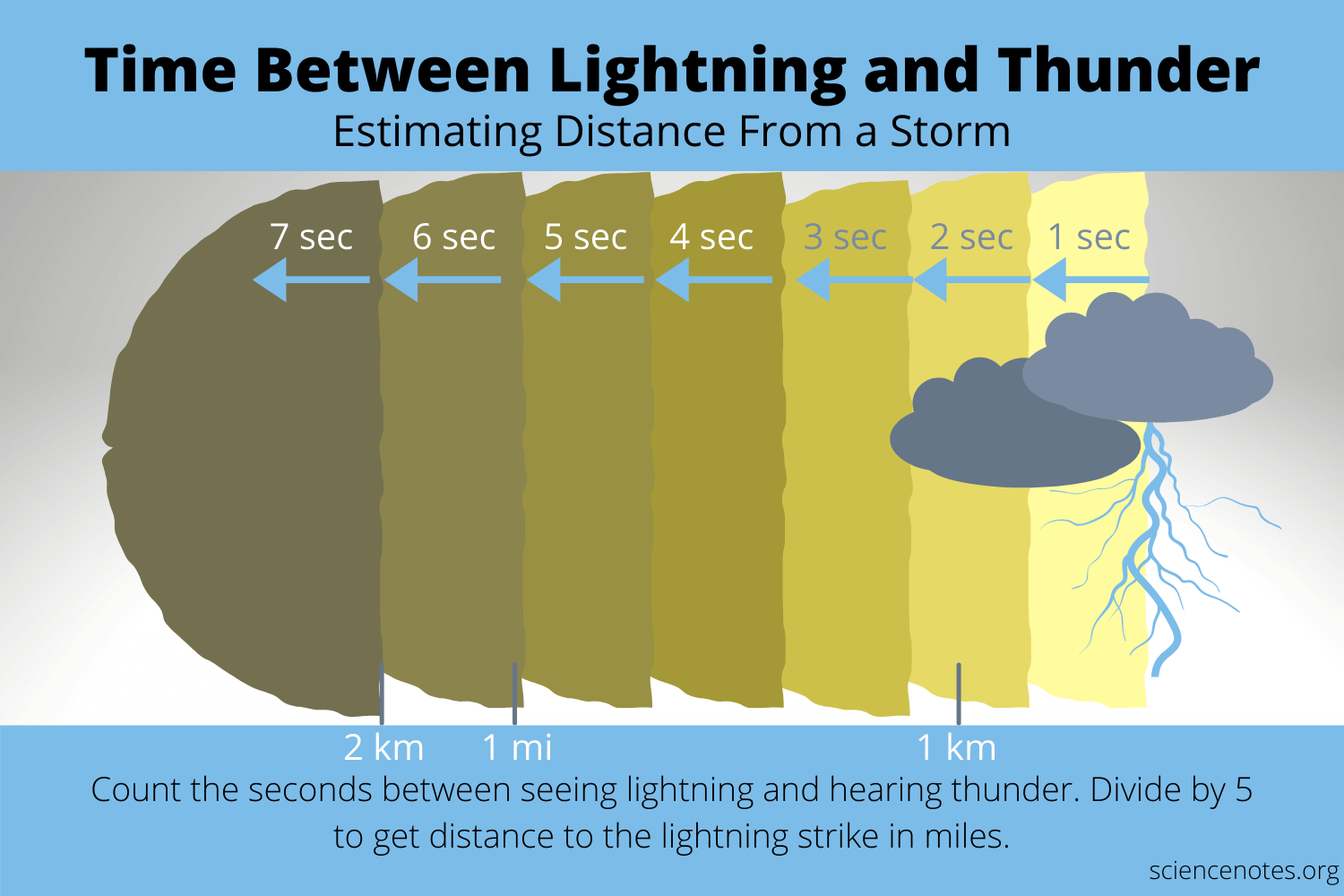 Time Between Lightning and Thunder
Estimating Distance From a Storm

7 sec 6 sec 5 sec 4 sec 3 sec 2 sec 1 sec

2 km 1 mi 1 km

Count the seconds between seeing lightning and hearing thunder. Divide by 5 to get distance to the lightning strike in miles.

sciencenotes.org